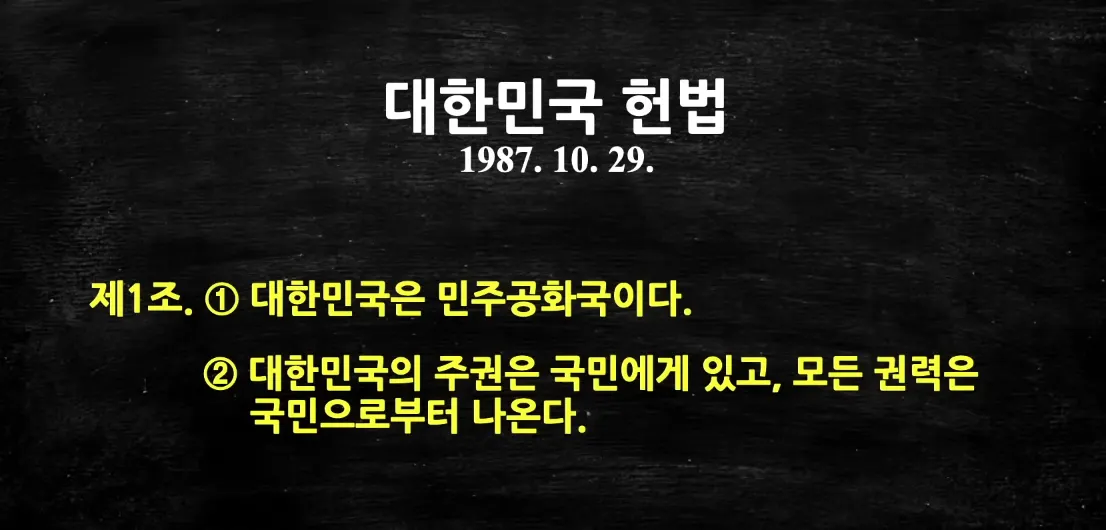 대한민국 헌법
1987. 10. 29.

제1조. ① 대한민국은 민주공화국이다.

② 대한민국의 주권은 국민에게 있고, 모든 권력은 국민으로부터 나온다.